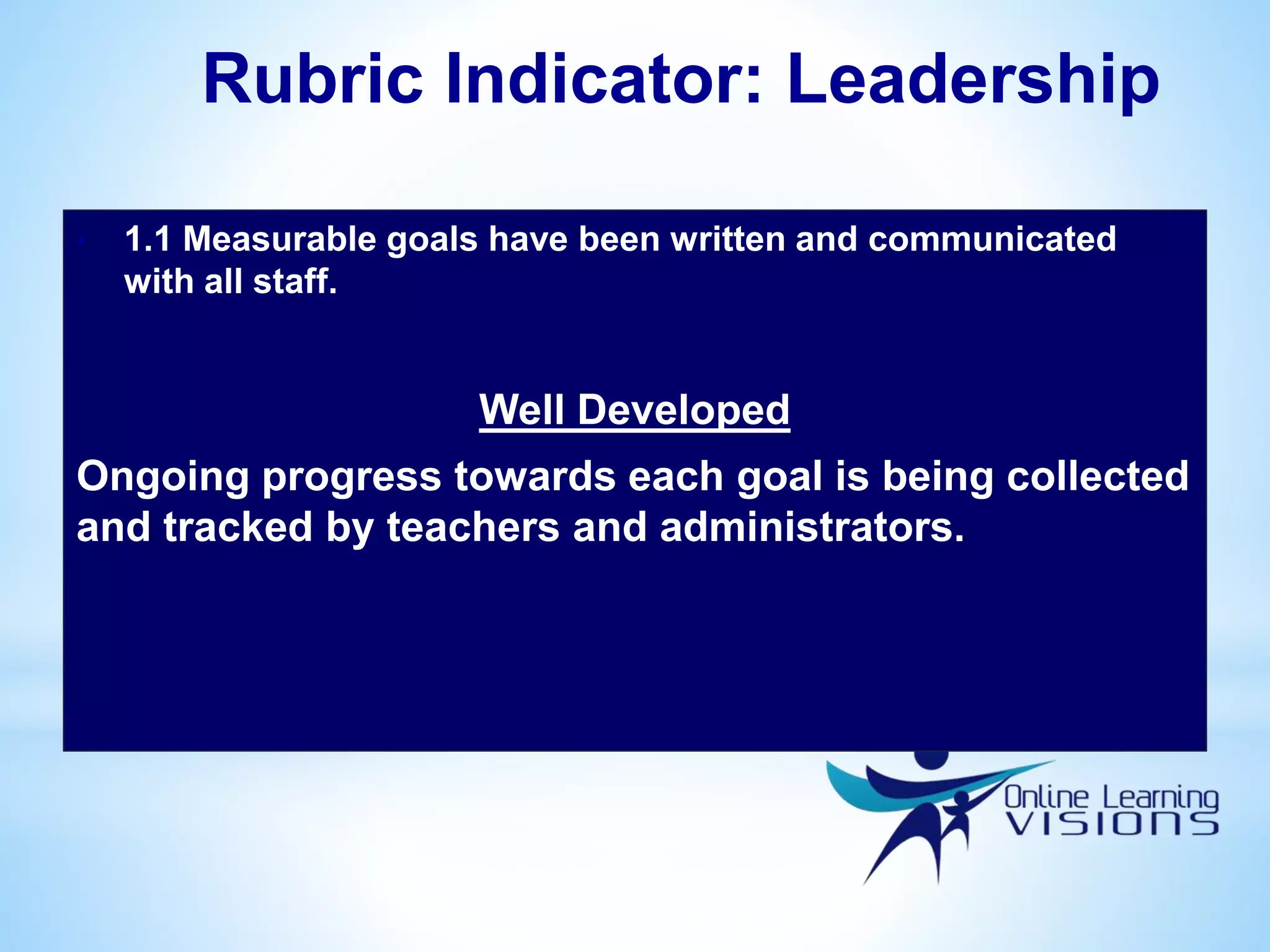 Rubric Indicator: Leadership

1.1 Measurable goals have been written and communicated with all staff.

Well Developed

Ongoing progress towards each goal is being collected and tracked by teachers and administrators.

Online Learning VISIONS